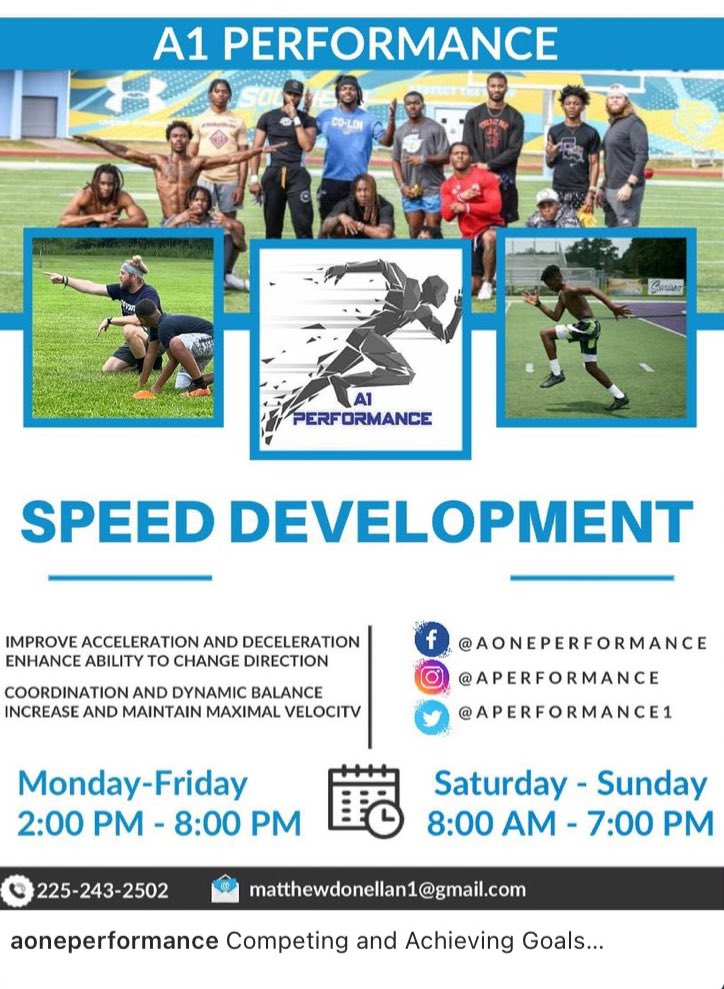 A1 PERFORMANCE

A1 PERFORMANCE

SPEED DEVELOPMENT

IMPROVE ACCELERATION AND DECELERATION
ENHANCE ABILITY TO CHANGE DIRECTION

COORDINATION AND DYNAMIC BALANCE
INCREASE AND MAINTAIN MAXIMAL VELOCITV

@AONEPERFORMANCE
@APERFORMANCE
@APERFORMANCE1

Monday-Friday
2:00 PM - 8:00 PM

Saturday - Sunday
8:00 AM - 7:00 PM

225-243-2502
matthewdonellan1@gmail.com

aoneperformance Competing and Achieving Goals...